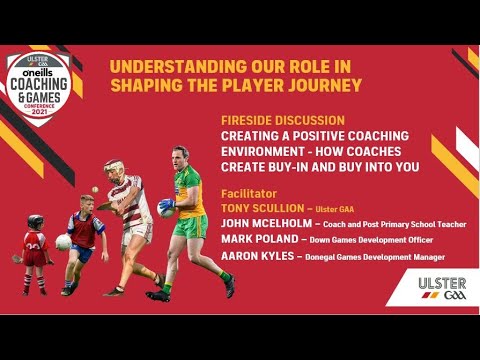 ULSTER GAA
o'neills
COACHING & GAMES
CONFERENCE
2021

UNDERSTANDING OUR ROLE IN SHAPING THE PLAYER JOURNEY

FIRESIDE DISCUSSION
CREATING A POSITIVE COACHING ENVIRONMENT - HOW COACHES CREATE BUY-IN AND BUY INTO YOU

Facilitator
TONY SCULLION – Ulster GAA
JOHN MCELHOLM – Coach and Post Primary School Teacher
MARK POLAND – Down Games Development Officer
AARON KYLES – Donegal Games Development Manager

ULSTER GAA